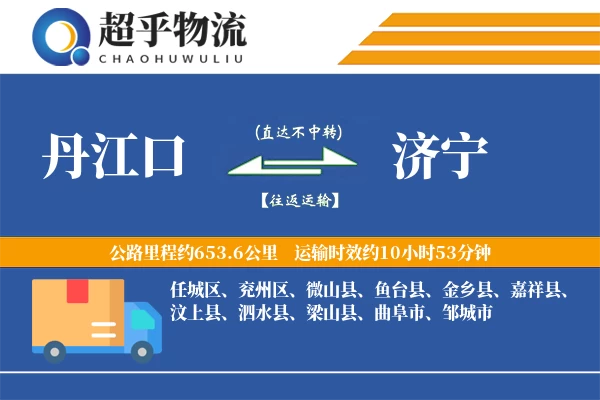 超乎物流
CHAOHUWULIU

丹江口

(直达不中转)

【往返运输】

济宁

公路里程约653.6公里　运输时效约10小时53分钟

任城区、兖州区、微山县、鱼台县、金乡县、嘉祥县、汶上县、泗水县、梁山县、曲阜市、邹城市